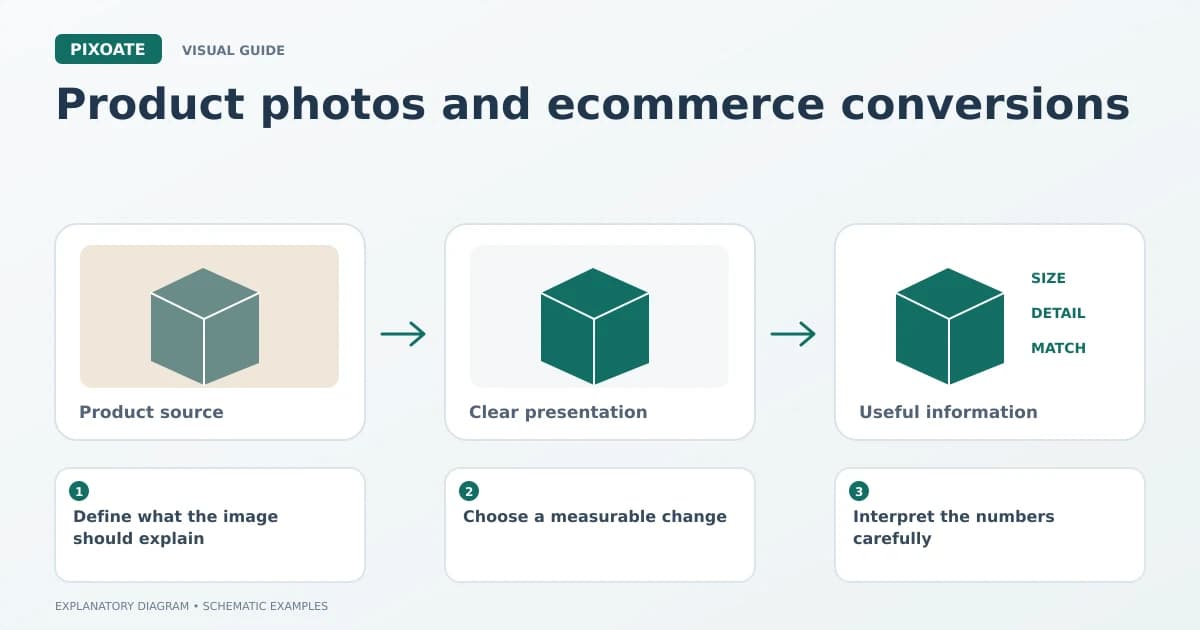 PIXOATE VISUAL GUIDE

Product photos and ecommerce conversions

Product source

Clear presentation

SIZE
DETAIL
MATCH

Useful information

1
Define what the image should explain

2
Choose a measurable change

3
Interpret the numbers carefully

EXPLANATORY DIAGRAM • SCHEMATIC EXAMPLES